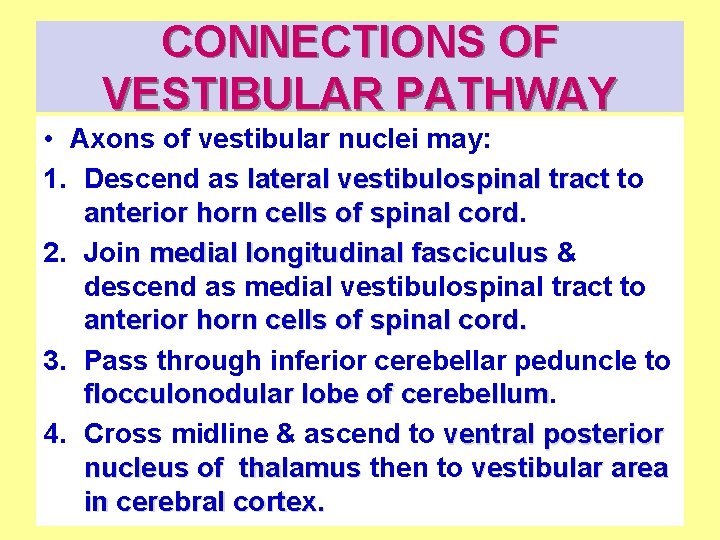 CONNECTIONS OF VESTIBULAR PATHWAY

• Axons of vestibular nuclei may:

1. Descend as lateral vestibulospinal tract to anterior horn cells of spinal cord.

2. Join medial longitudinal fasciculus & descend as medial vestibulospinal tract to anterior horn cells of spinal cord.

3. Pass through inferior cerebellar peduncle to flocculonodular lobe of cerebellum.

4. Cross midline & ascend to ventral posterior nucleus of thalamus then to vestibular area in cerebral cortex.